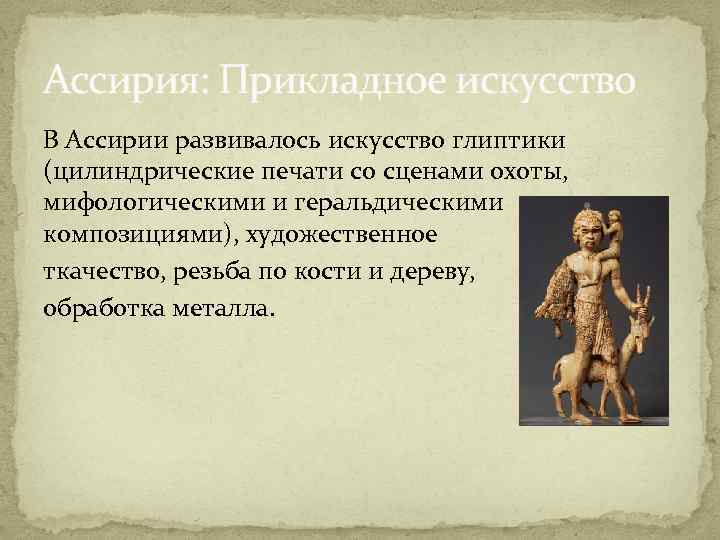 Ассирия: Прикладное искусство

В Ассирии развивалось искусство глиптики (цилиндрические печати со сценами охоты, мифологическими и геральдическими композициями), художественное ткачество, резьба по кости и дереву, обработка металла.